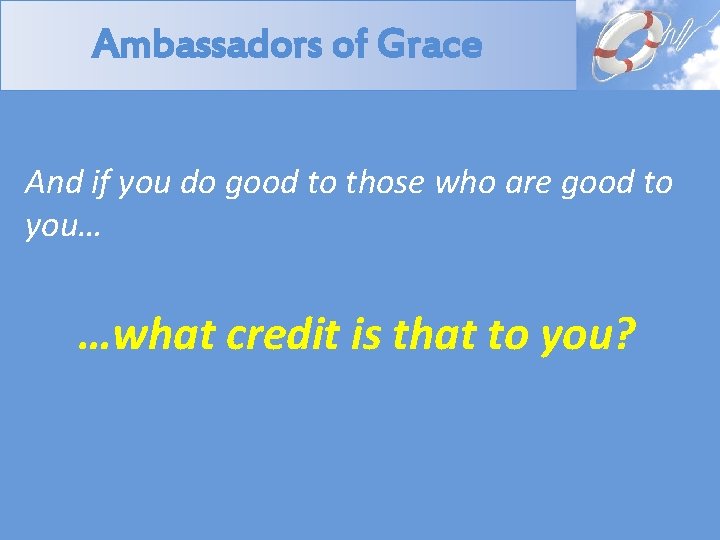 Ambassadors of Grace

And if you do good to those who are good to you…

…what credit is that to you?